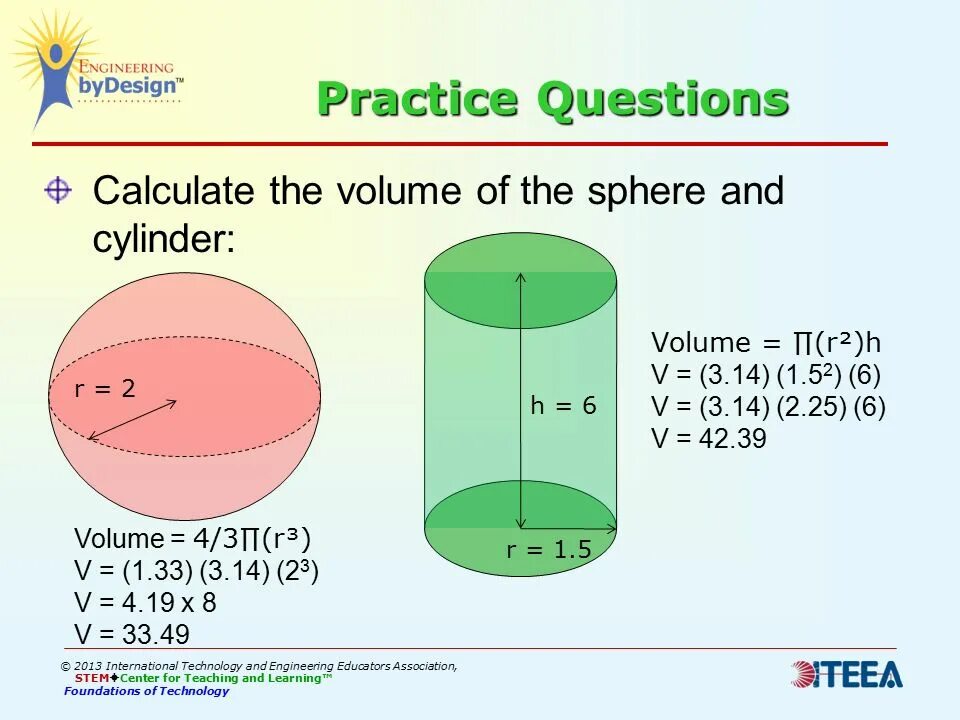 ENGINEERING byDesign™

Practice Questions

Calculate the volume of the sphere and cylinder:

r = 2

Volume = $4/3\prod(r^3)$
V = (1.33) (3.14) ($2^3$)
V = 4.19 x 8
V = 33.49

h = 6

r = 1.5

Volume = $\prod(r^2)h$
V = (3.14) ($1.5^2$) (6)
V = (3.14) (2.25) (6)
V = 42.39

© 2013 International Technology and Engineering Educators Association, STEM✦Center for Teaching and Learning™
Foundations of Technology

ITEEA